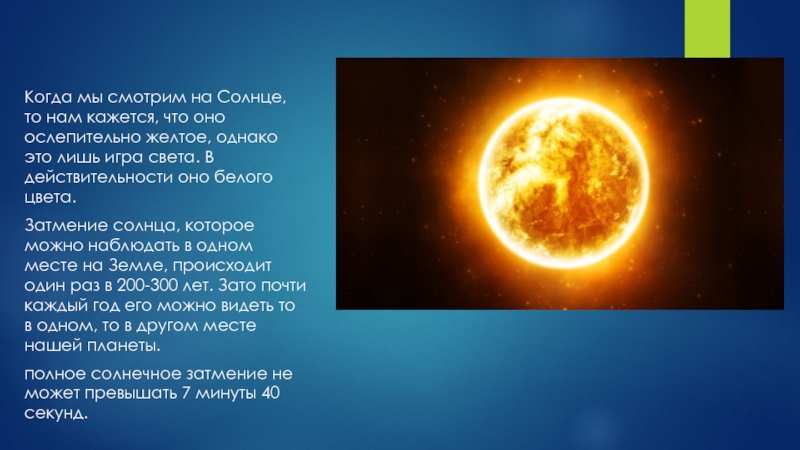 Когда мы смотрим на Солнце, то нам кажется, что оно ослепительно желтое, однако это лишь игра света. В действительности оно белого цвета.

Затмение солнца, которое можно наблюдать в одном месте на Земле, происходит один раз в 200-300 лет. Зато почти каждый год его можно видеть то в одном, то в другом месте нашей планеты.

полное солнечное затмение не может превышать 7 минуты 40 секунд.